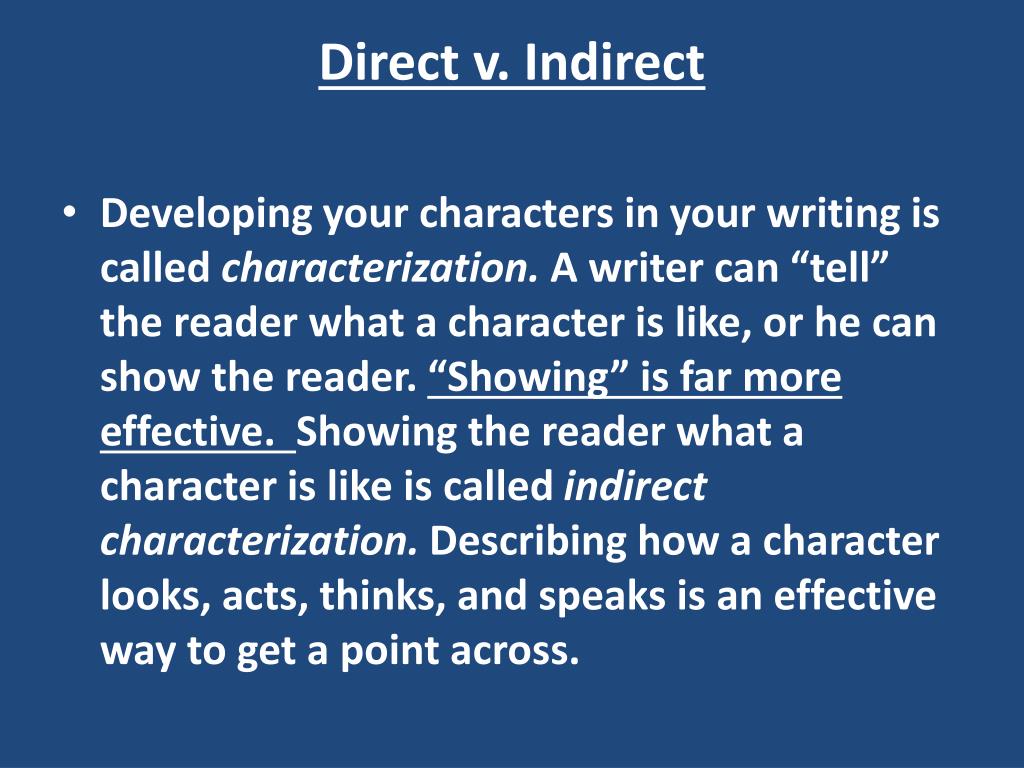 Direct v. Indirect

• Developing your characters in your writing is called characterization. A writer can “tell” the reader what a character is like, or he can show the reader. “Showing” is far more effective. Showing the reader what a character is like is called indirect characterization. Describing how a character looks, acts, thinks, and speaks is an effective way to get a point across.